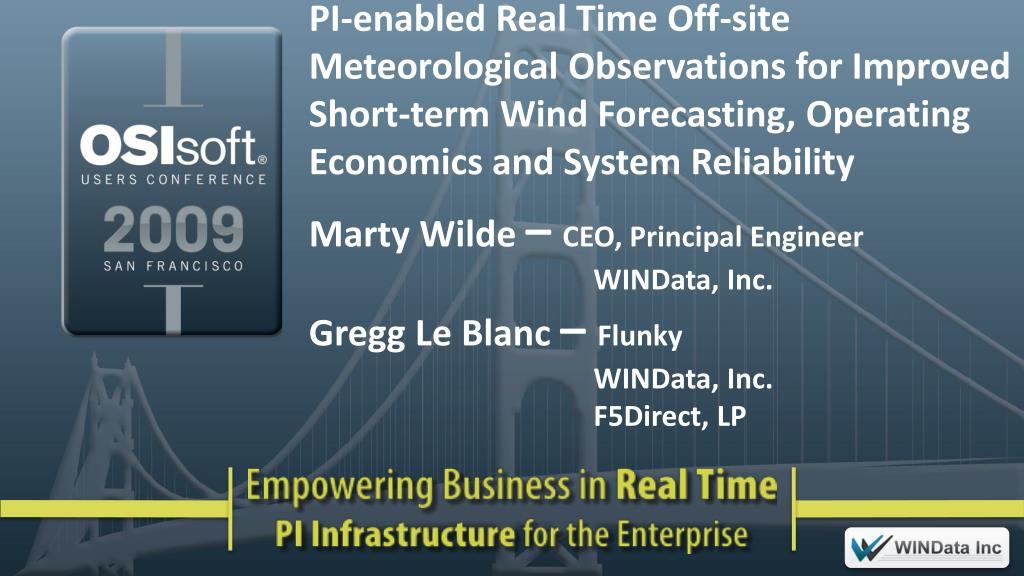 OSIsoft®
USERS CONFERENCE
2009
SAN FRANCISCO

PI-enabled Real Time Off-site Meteorological Observations for Improved Short-term Wind Forecasting, Operating Economics and System Reliability

Marty Wilde – CEO, Principal Engineer
WINData, Inc.

Gregg Le Blanc – Flunky
WINData, Inc.
F5Direct, LP

Empowering Business in Real Time
PI Infrastructure for the Enterprise

WINData Inc